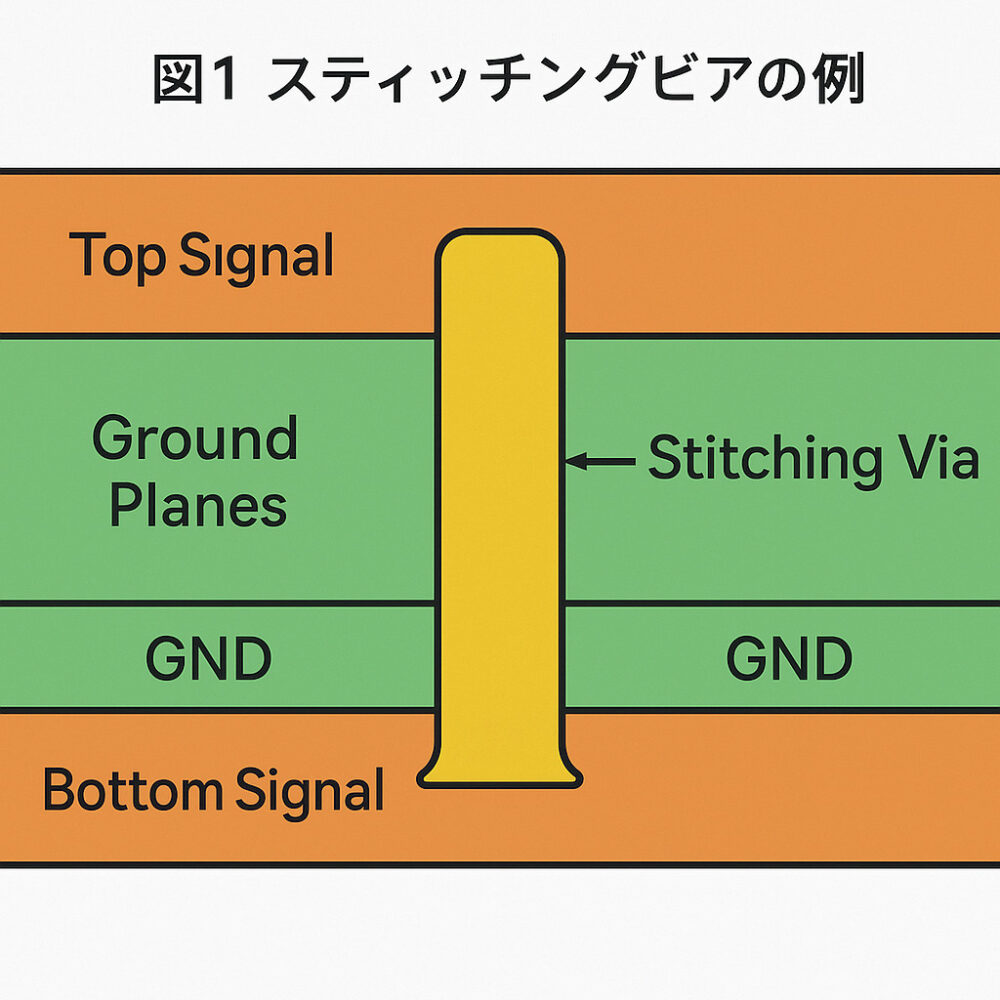 図1 スティッチングビアの例

Top Signal

Ground Planes

Stitching Via

GND

GND

Bottom Signal